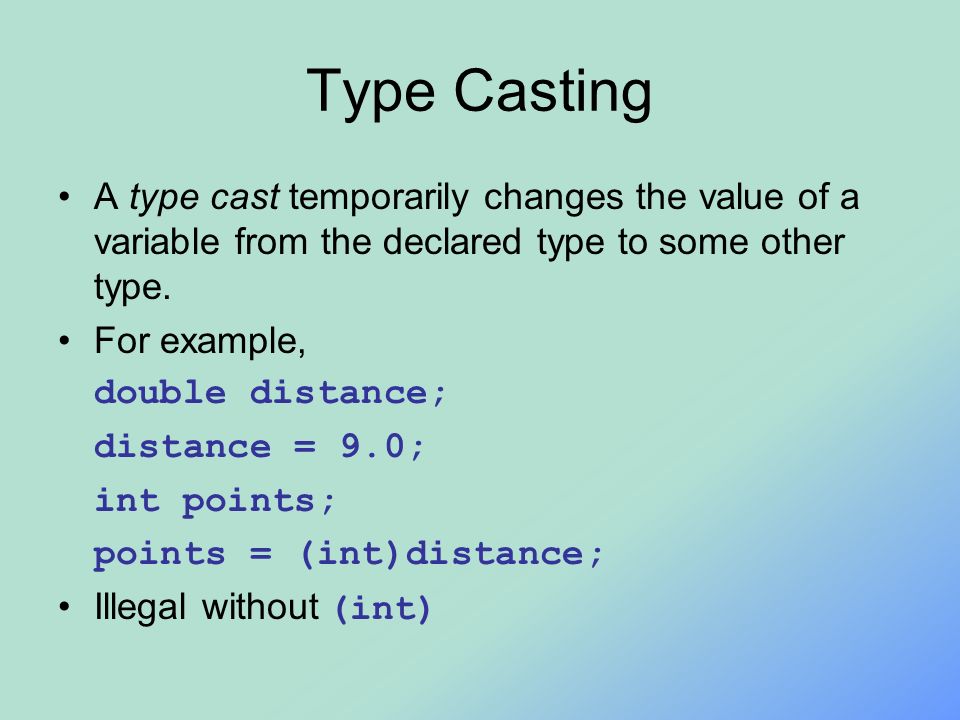 Type Casting

• A type cast temporarily changes the value of a variable from the declared type to some other type.

• For example,

double distance;

distance = 9.0;

int points;

points = (int)distance;

• Illegal without (int)